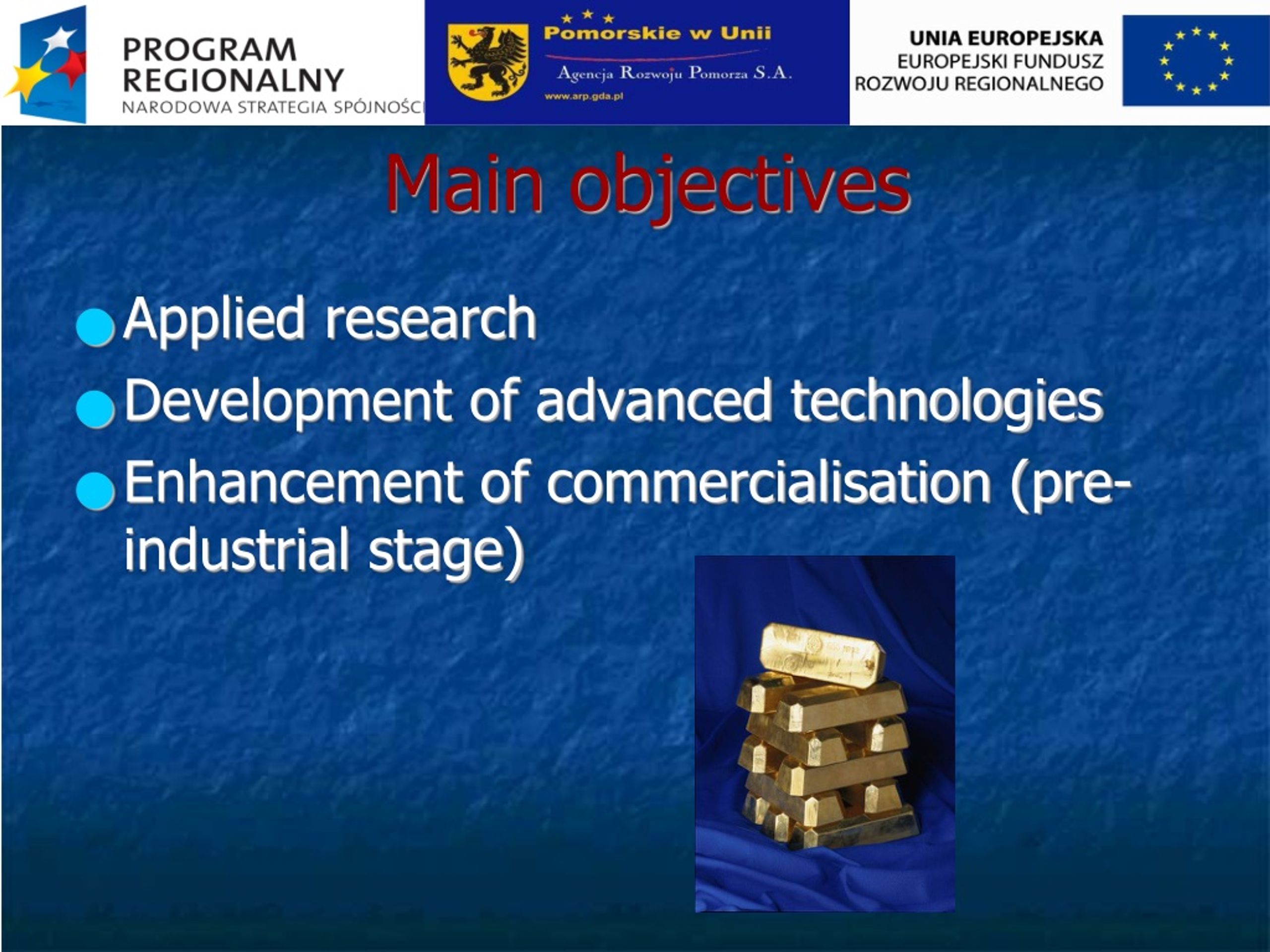 PROGRAM REGIONALNY
NARODOWA STRATEGIA SPÓJNOŚCI

Pomorskie w Unii
Agencja Rozwoju Pomorza S.A.
www.arp.gda.pl

UNIA EUROPEJSKA
EUROPEJSKI FUNDUSZ ROZWOJU REGIONALNEGO

Main objectives

Applied research

Development of advanced technologies

Enhancement of commercialisation (pre-industrial stage)